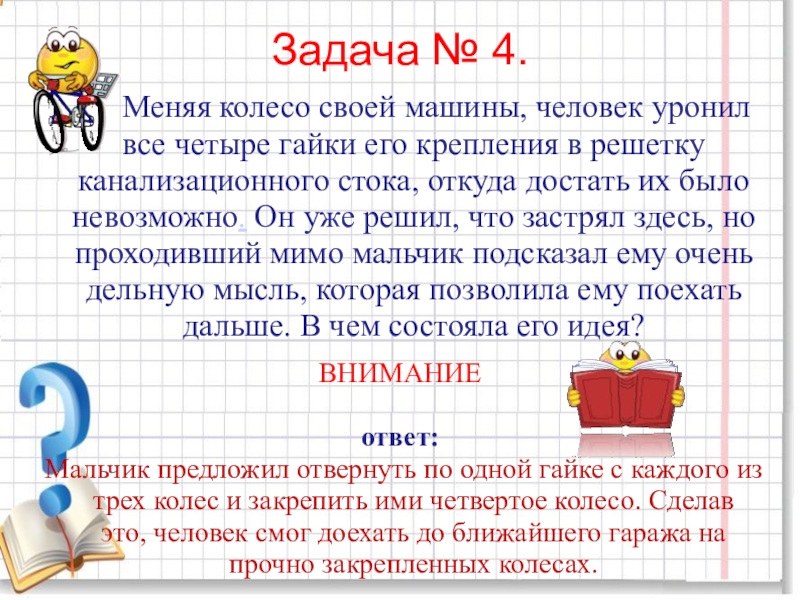 Задача № 4.

Меняя колесо своей машины, человек уронил все четыре гайки его крепления в решетку канализационного стока, откуда достать их было невозможно. Он уже решил, что застрял здесь, но проходивший мимо мальчик подсказал ему очень дельную мысль, которая позволила ему поехать дальше. В чем состояла его идея?

ВНИМАНИЕ

ответ:

Мальчик предложил отвернуть по одной гайке с каждого из трех колес и закрепить ими четвертое колесо. Сделав это, человек смог доехать до ближайшего гаража на прочно закрепленных колесах.